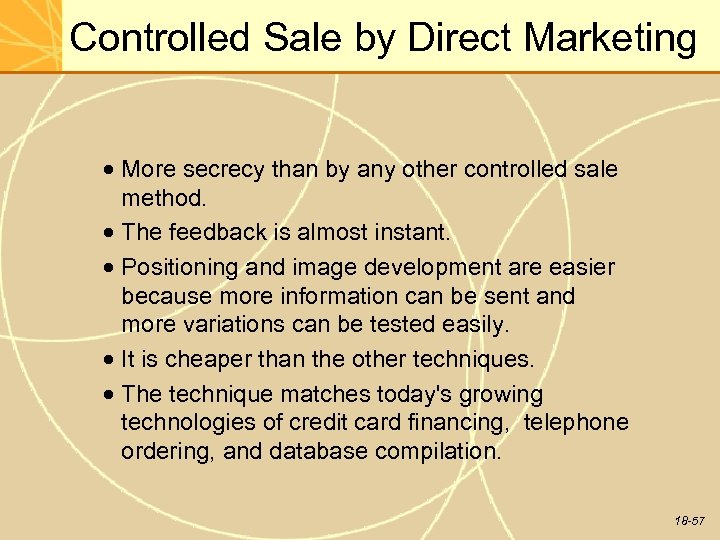 Controlled Sale by Direct Marketing

• More secrecy than by any other controlled sale method.

• The feedback is almost instant.

• Positioning and image development are easier because more information can be sent and more variations can be tested easily.

• It is cheaper than the other techniques.

• The technique matches today's growing technologies of credit card financing, telephone ordering, and database compilation.

18-57